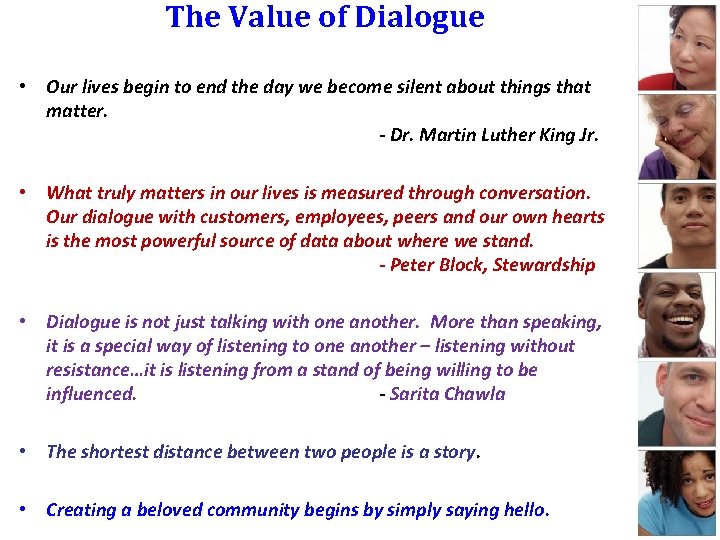 The Value of Dialogue

• Our lives begin to end the day we become silent about things that matter.
- Dr. Martin Luther King Jr.

• What truly matters in our lives is measured through conversation. Our dialogue with customers, employees, peers and our own hearts is the most powerful source of data about where we stand.
- Peter Block, Stewardship

• Dialogue is not just talking with one another. More than speaking, it is a special way of listening to one another – listening without resistance…it is listening from a stand of being willing to be influenced. - Sarita Chawla

• The shortest distance between two people is a story.

• Creating a beloved community begins by simply saying hello.